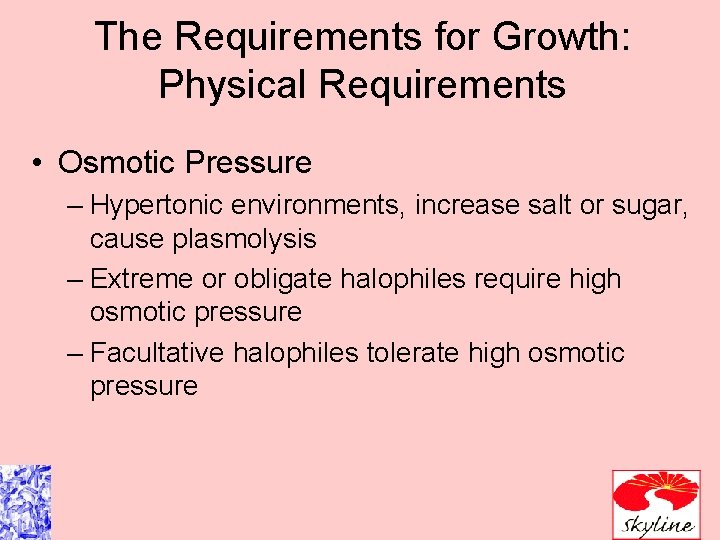 The Requirements for Growth: Physical Requirements

• Osmotic Pressure
– Hypertonic environments, increase salt or sugar, cause plasmolysis
– Extreme or obligate halophiles require high osmotic pressure
– Facultative halophiles tolerate high osmotic pressure

Skyline